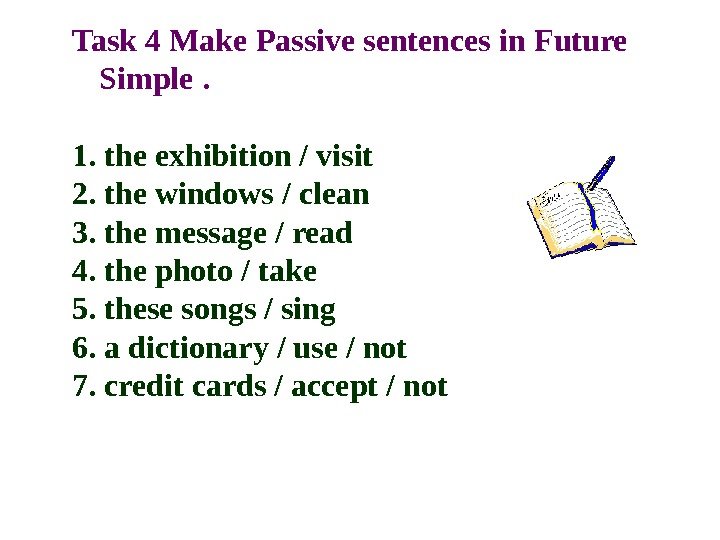 Task 4 Make Passive sentences in Future Simple .

1. the exhibition / visit
2. the windows / clean
3. the message / read
4. the photo / take
5. these songs / sing
6. a dictionary / use / not
7. credit cards / accept / not